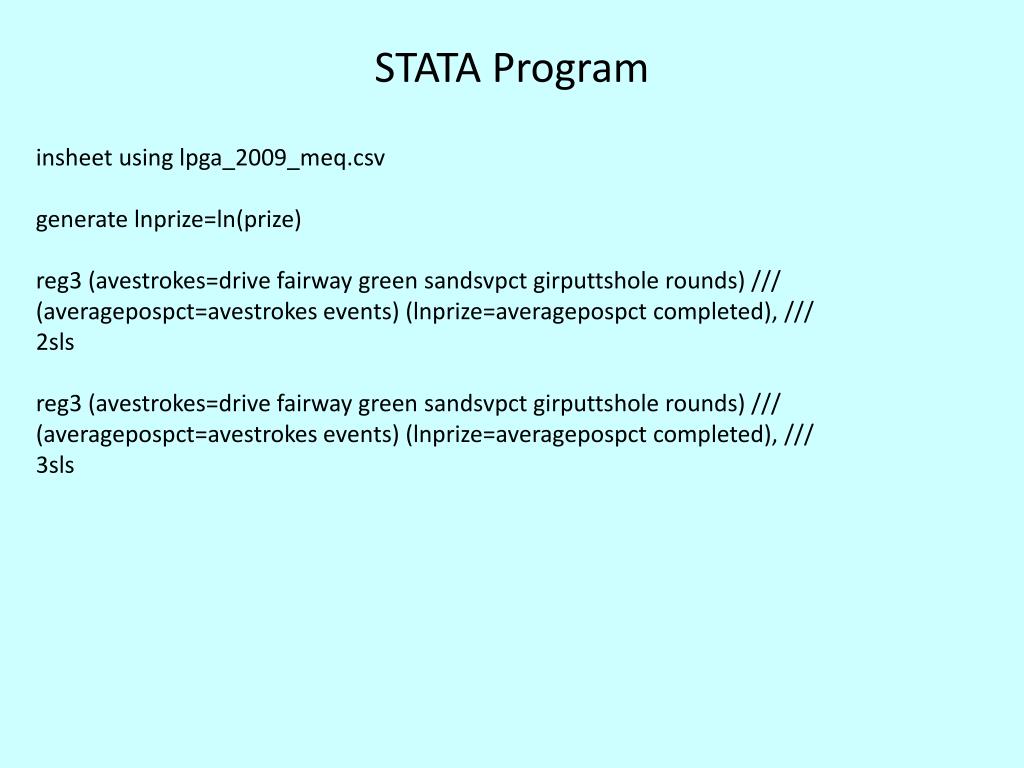 STATA Program

insheet using lpga_2009_meq.csv

generate lnprize=ln(prize)

reg3 (avestrokes=drive fairway green sandsvpct girputtshole rounds) ///
(averagepospct=avestrokes events) (lnprize=averagepospct completed), ///
2sls

reg3 (avestrokes=drive fairway green sandsvpct girputtshole rounds) ///
(averagepospct=avestrokes events) (lnprize=averagepospct completed), ///
3sls